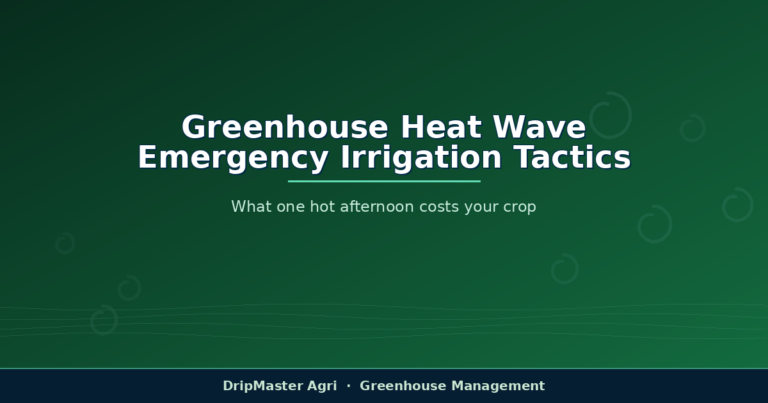 Greenhouse Heat Wave
Emergency Irrigation Tactics

What one hot afternoon costs your crop

DripMaster Agri · Greenhouse Management